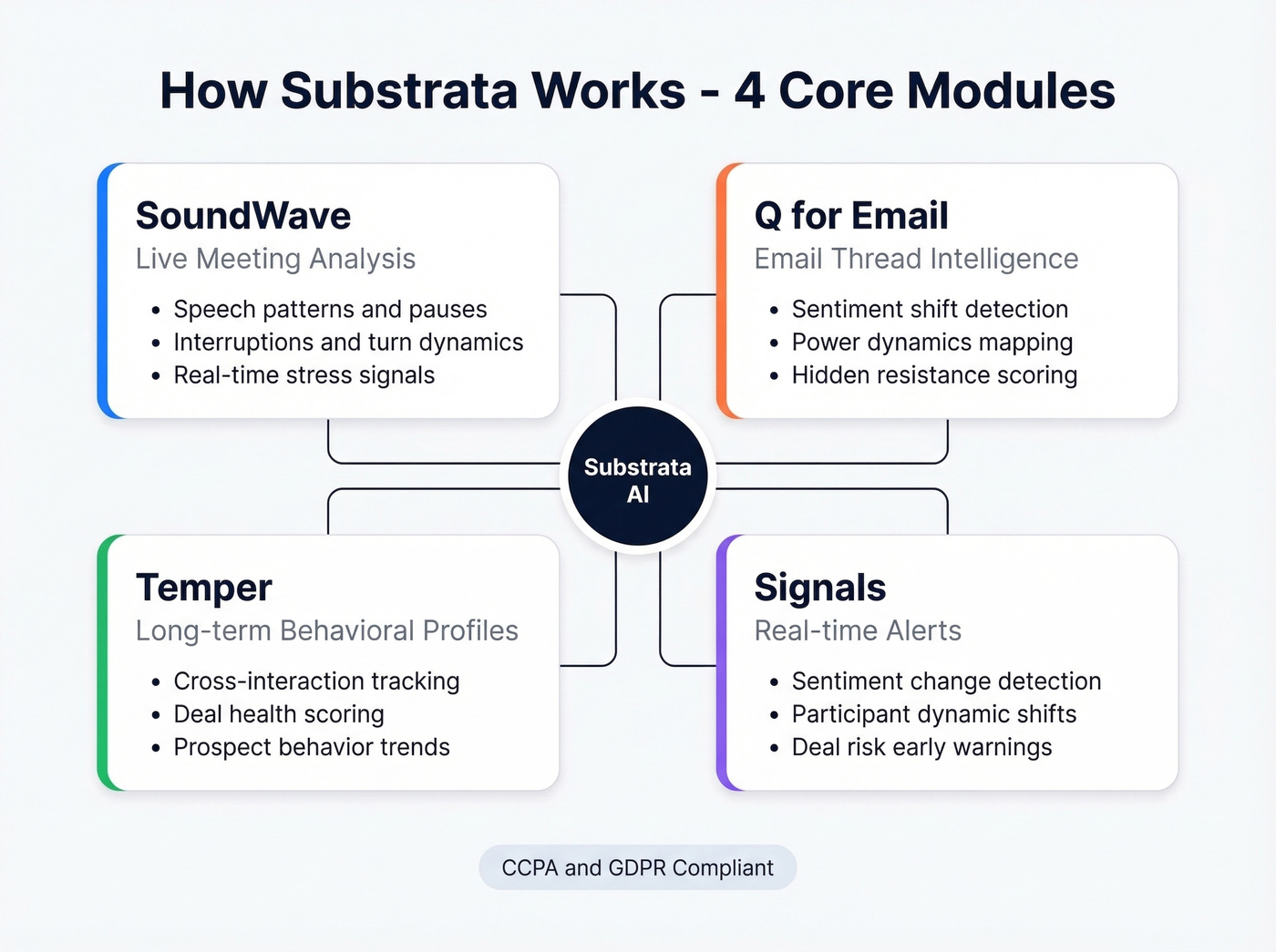 How Substrata Works - 4 Core Modules

SoundWave
Live Meeting Analysis
• Speech patterns and pauses
• Interruptions and turn dynamics
• Real-time stress signals

Q for Email
Email Thread Intelligence
• Sentiment shift detection
• Power dynamics mapping
• Hidden resistance scoring

Substrata AI

Temper
Long-term Behavioral Profiles
• Cross-interaction tracking
• Deal health scoring
• Prospect behavior trends

Signals
Real-time Alerts
• Sentiment change detection
• Participant dynamic shifts
• Deal risk early warnings

CCPA and GDPR Compliant